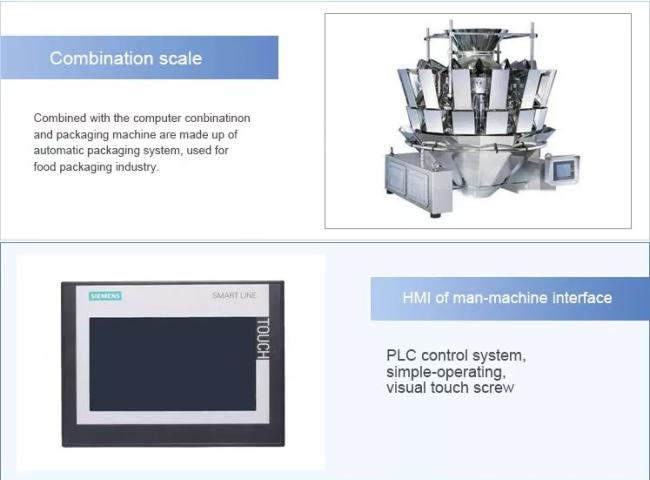 Combination scale

Combined with the computer conbinatinon and packaging machine are made up of automatic packaging system, used for food packaging industry.

SIEMENS

SMART LINE

TOUCH

HMI of man-machine interface

PLC control system, simple-operating, visual touch screw